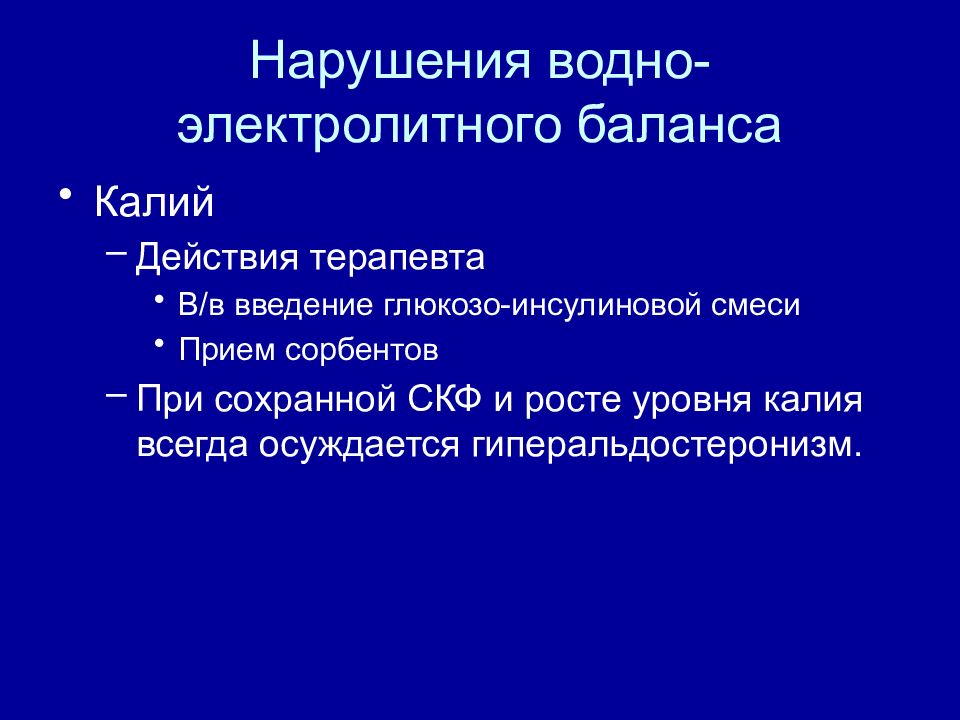 Нарушения водно-электролитного баланса

• Калий

– Действия терапевта

• В/в введение глюкозо-инсулиновой смеси

• Прием сорбентов

– При сохранной СКФ и росте уровня калия всегда осуждается гиперальдостеронизм.